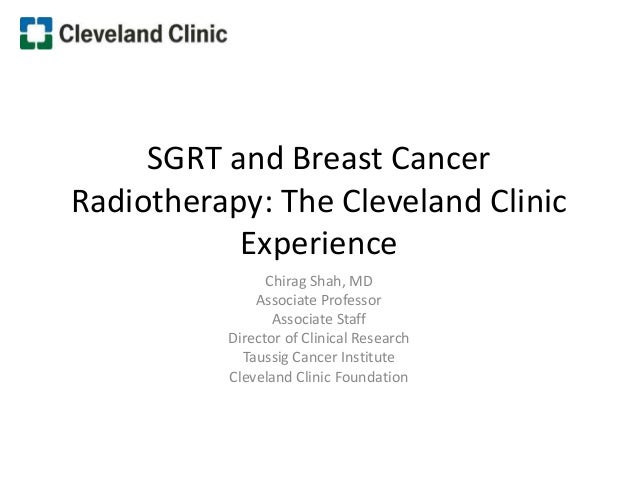 Cleveland Clinic

SGRT and Breast Cancer Radiotherapy: The Cleveland Clinic Experience

Chirag Shah, MD
Associate Professor
Associate Staff
Director of Clinical Research
Taussig Cancer Institute
Cleveland Clinic Foundation